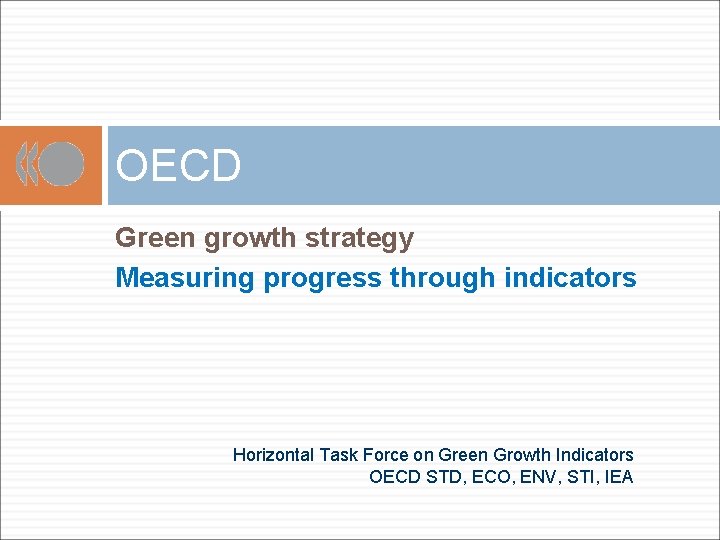 OECD

Green growth strategy

Measuring progress through indicators

Horizontal Task Force on Green Growth Indicators
OECD STD, ECO, ENV, STI, IEA